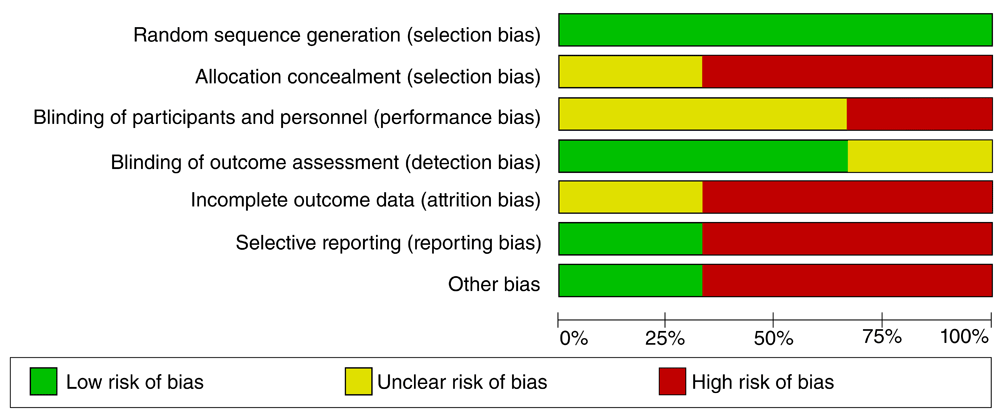 Random sequence generation (selection bias)
Allocation concealment (selection bias)
Blinding of participants and personnel (performance bias)
Blinding of outcome assessment (detection bias)
Incomplete outcome data (attrition bias)
Selective reporting (reporting bias)
Other bias

0% 25% 50% 75% 100%

Low risk of bias
Unclear risk of bias
High risk of bias